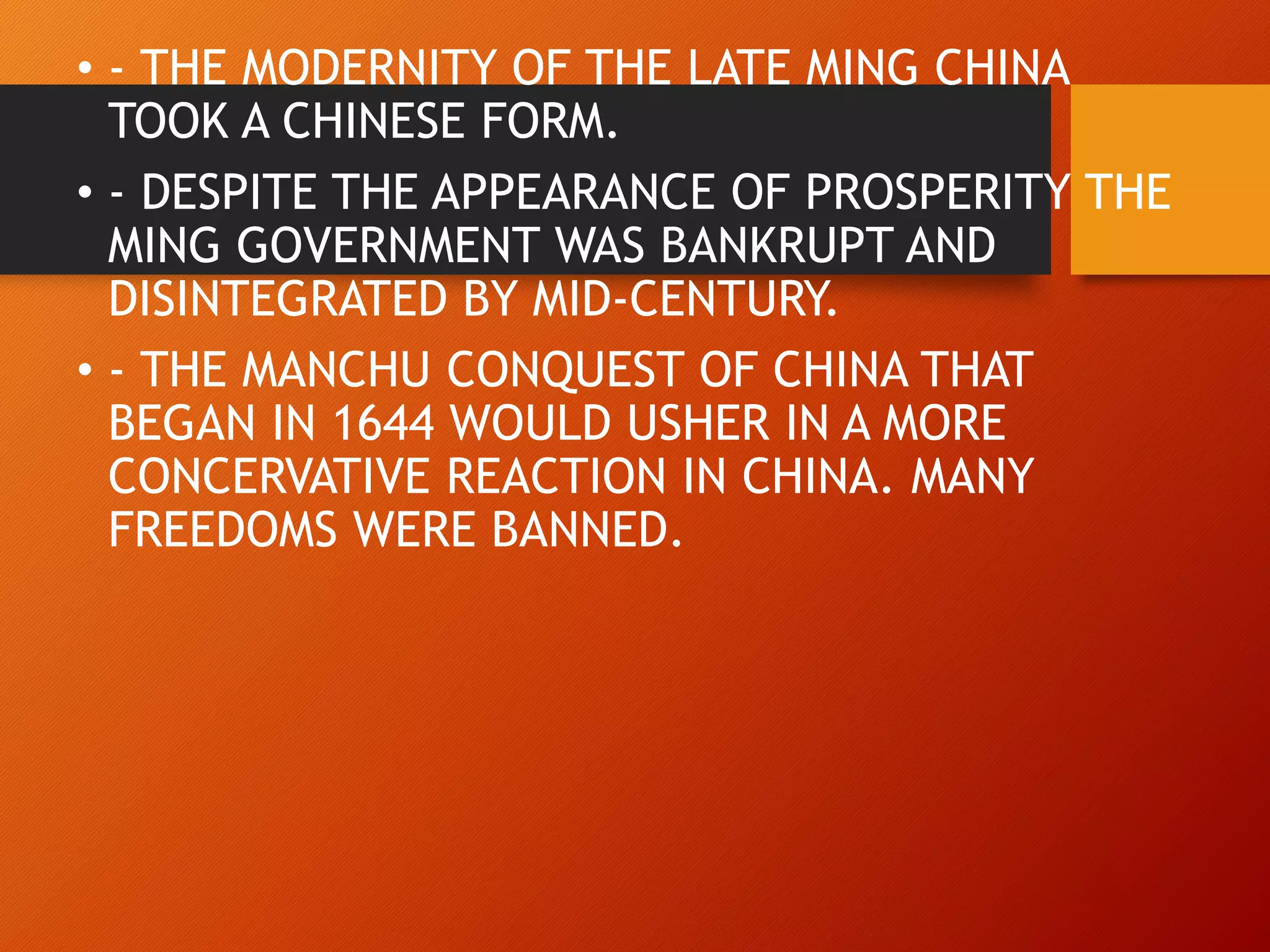 • - THE MODERNITY OF THE LATE MING CHINA TOOK A CHINESE FORM.

• - DESPITE THE APPEARANCE OF PROSPERITY THE MING GOVERNMENT WAS BANKRUPT AND DISINTEGRATED BY MID-CENTURY.

• - THE MANCHU CONQUEST OF CHINA THAT BEGAN IN 1644 WOULD USHER IN A MORE CONCERVATIVE REACTION IN CHINA. MANY FREEDOMS WERE BANNED.